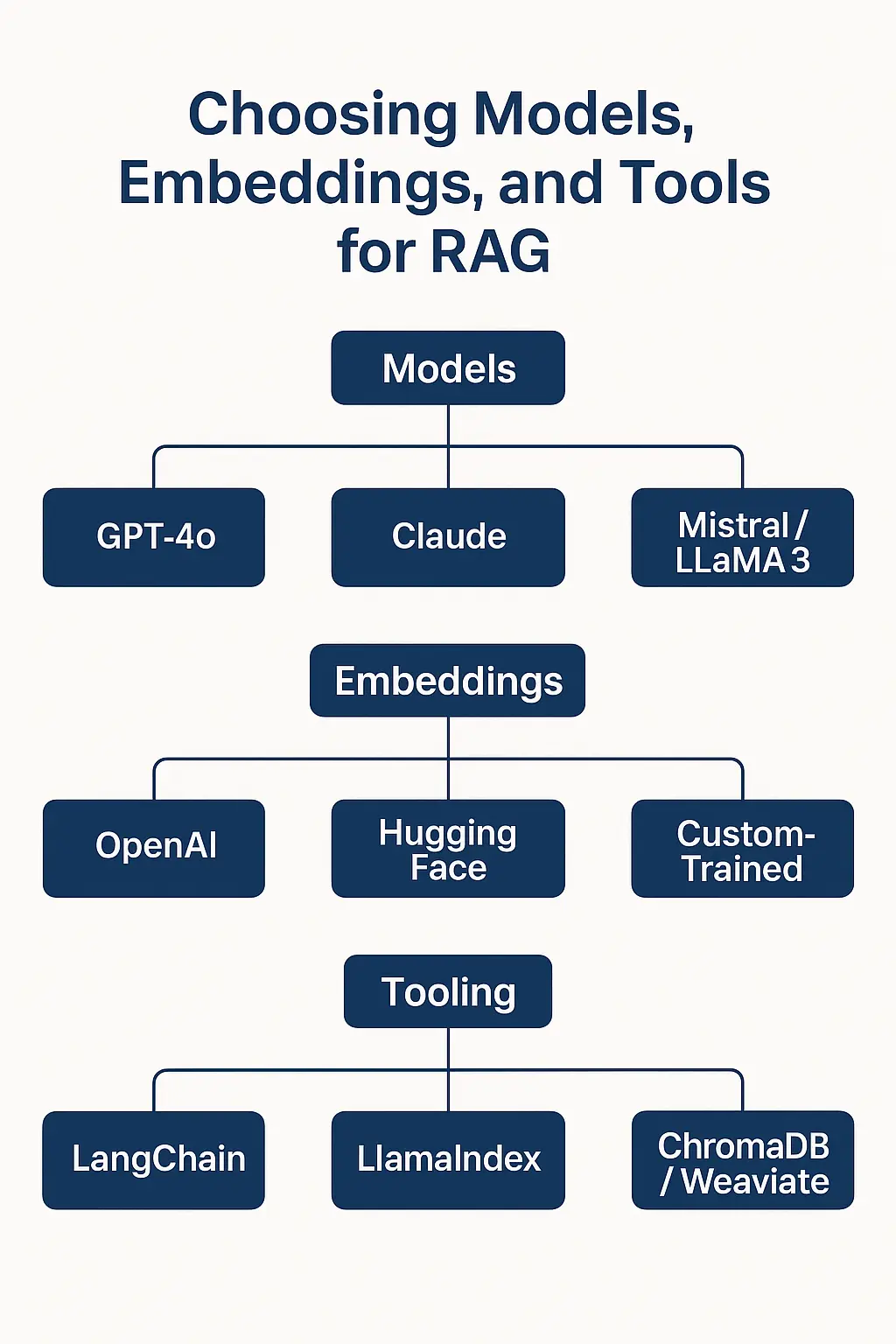 Choosing Models, Embeddings, and Tools for RAG

Models

GPT-4o

Claude

Mistral / LLaMA 3

Embeddings

OpenAI

Hugging Face

Custom-Trained

Tooling

LangChain

LlamaIndex

ChromaDB / Weaviate